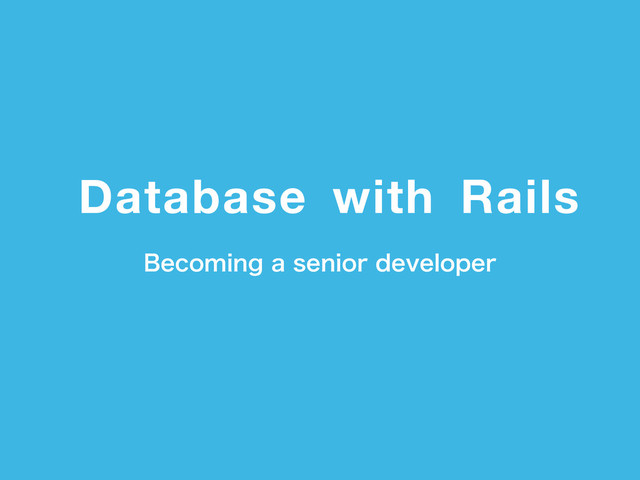 Database with Rails

Becoming a senior developer